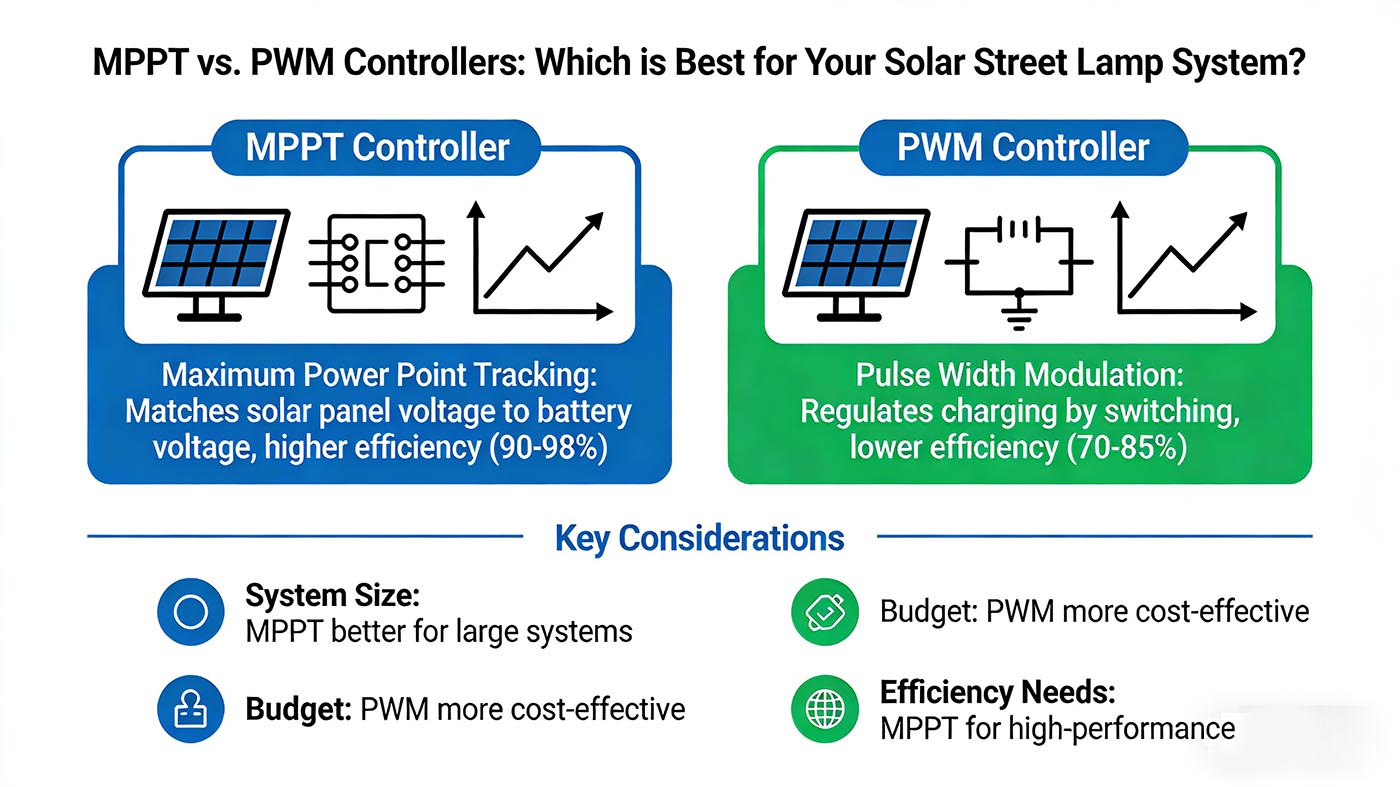 MPPT vs. PWM Controllers: Which is Best for Your Solar Street Lamp System?

MPPT Controller

Maximum Power Point Tracking: Matches solar panel voltage to battery voltage, higher efficiency (90-98%)

PWM Controller

Pulse Width Modulation: Regulates charging by switching, lower efficiency (70-85%)

Key Considerations

System Size: MPPT better for large systems

Budget: PWM more cost-effective

Budget: PWM more cost-effective

Efficiency Needs: MPPT for high-performance